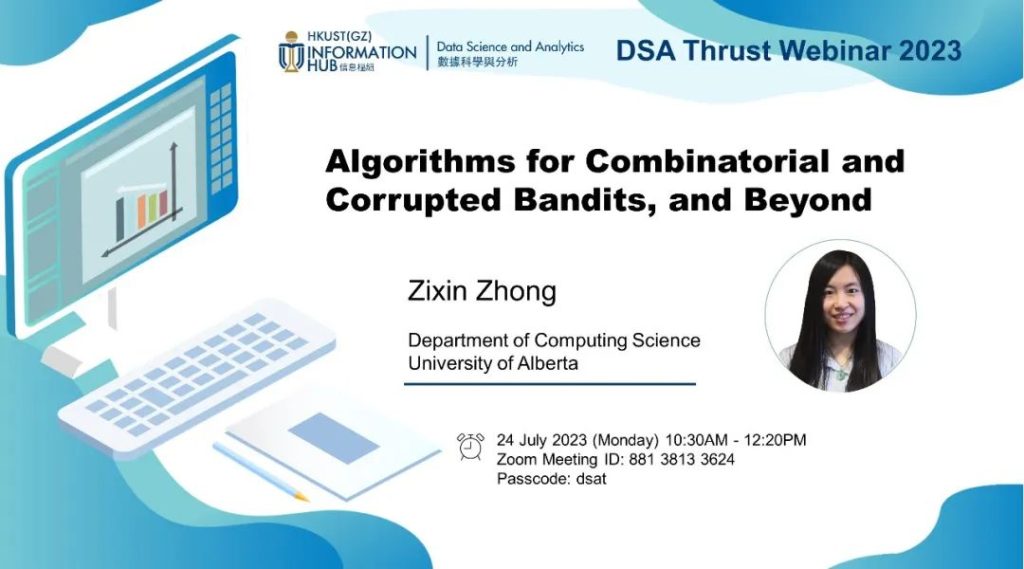 HKUST(GZ) INFORMATION HUB 信息樞紐

Data Science and Analytics
數據科學與分析

DSA Thrust Webinar 2023

Algorithms for Combinatorial and Corrupted Bandits, and Beyond

Zixin Zhong

Department of Computing Science
University of Alberta

24 July 2023 (Monday) 10:30AM - 12:20PM
Zoom Meeting ID: 881 3813 3624
Passcode: dsat